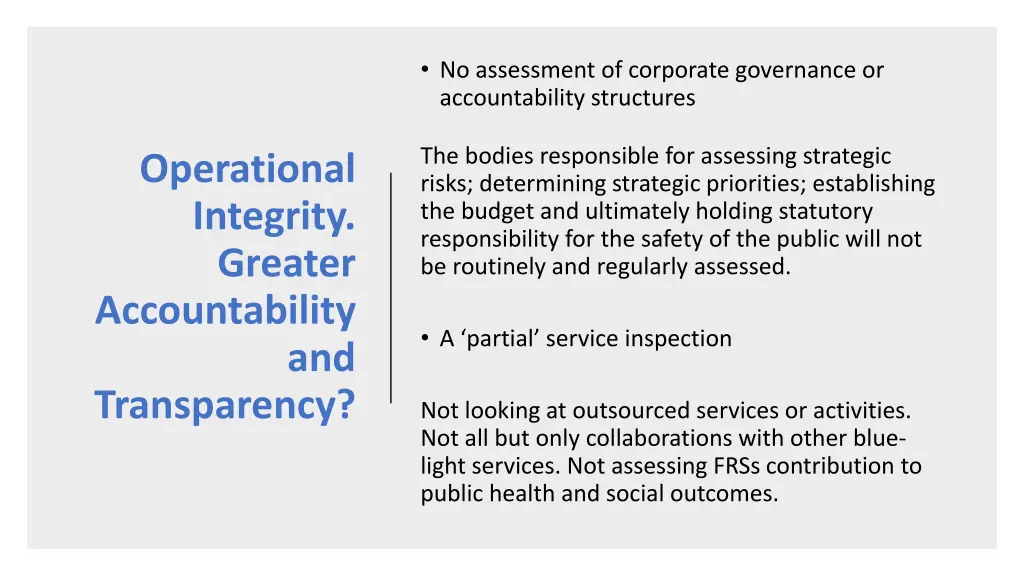 Operational Integrity. Greater Accountability and Transparency?

• No assessment of corporate governance or accountability structures

The bodies responsible for assessing strategic risks; determining strategic priorities; establishing the budget and ultimately holding statutory responsibility for the safety of the public will not be routinely and regularly assessed.

• A ‘partial’ service inspection

Not looking at outsourced services or activities. Not all but only collaborations with other blue-light services. Not assessing FRSs contribution to public health and social outcomes.